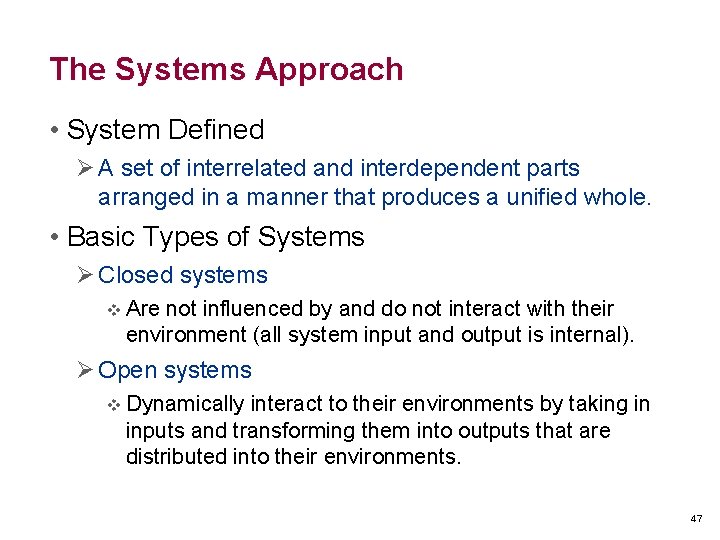 The Systems Approach

• System Defined

➢ A set of interrelated and interdependent parts arranged in a manner that produces a unified whole.

• Basic Types of Systems

➢ Closed systems

❖ Are not influenced by and do not interact with their environment (all system input and output is internal).

➢ Open systems

❖ Dynamically interact to their environments by taking in inputs and transforming them into outputs that are distributed into their environments.

47